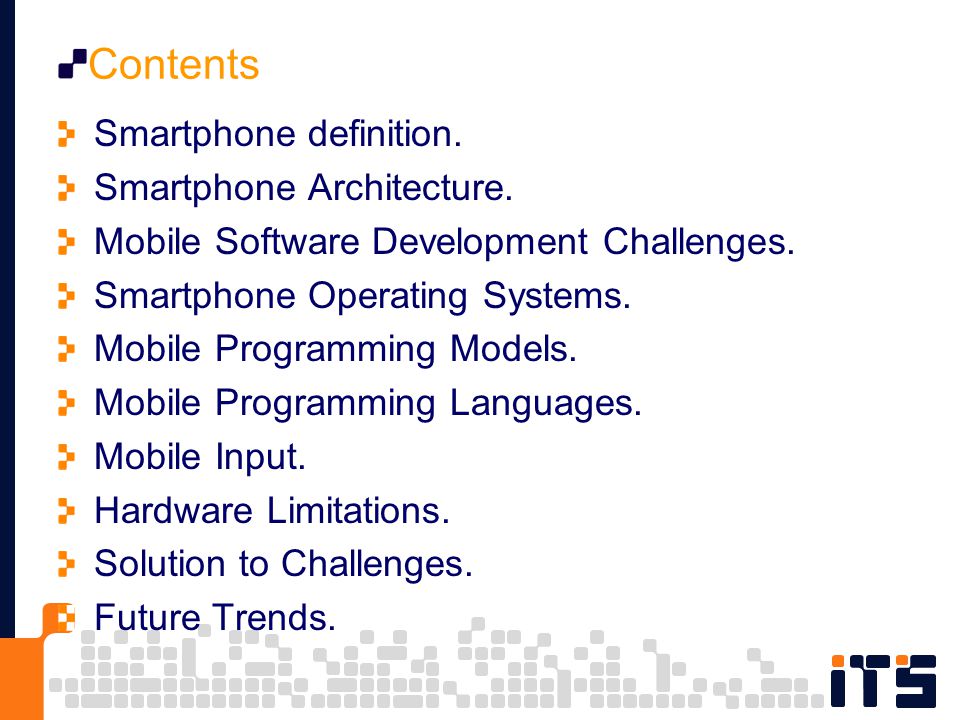 Contents

Smartphone definition.

Smartphone Architecture.

Mobile Software Development Challenges.

Smartphone Operating Systems.

Mobile Programming Models.

Mobile Programming Languages.

Mobile Input.

Hardware Limitations.

Solution to Challenges.

Future Trends.

iTS